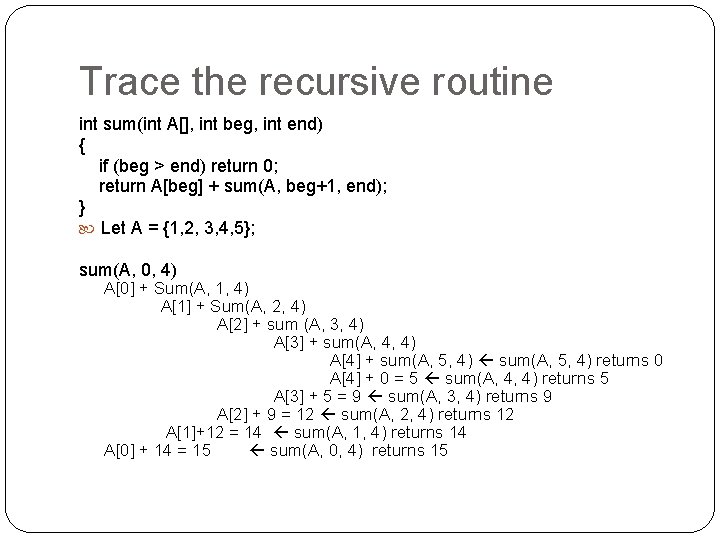 Trace the recursive routine

int sum(int A[], int beg, int end)
{
if (beg > end) return 0;
return A[beg] + sum(A, beg+1, end);
}

Let A = {1,2, 3,4,5};

sum(A, 0, 4)
A[0] + Sum(A, 1, 4)
A[1] + Sum(A, 2, 4)
A[2] + sum (A, 3, 4)
A[3] + sum(A, 4, 4)
A[4] + sum(A, 5, 4) ← sum(A, 5, 4) returns 0
A[4] + 0 = 5 ← sum(A, 4, 4) returns 5
A[3] + 5 = 9 ← sum(A, 3, 4) returns 9
A[2] + 9 = 12 ← sum(A, 2, 4) returns 12
A[1]+12 = 14 ← sum(A, 1, 4) returns 14
A[0] + 14 = 15 ← sum(A, 0, 4) returns 15